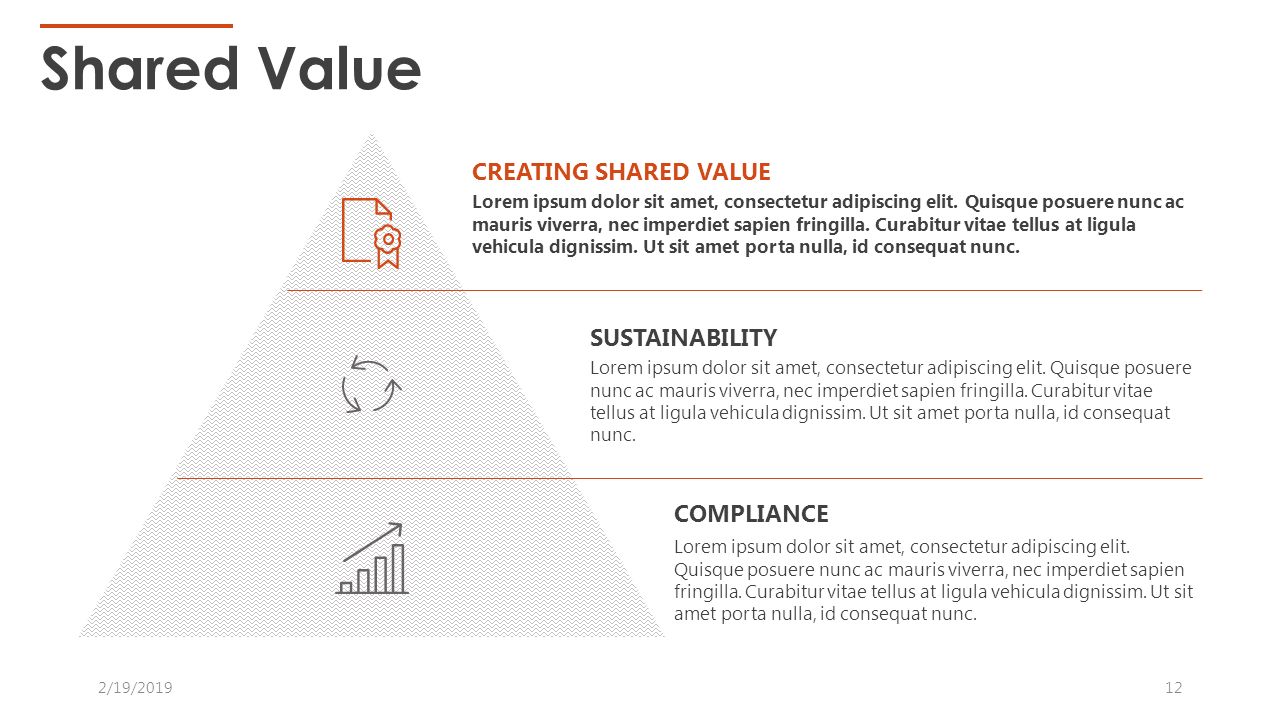 Shared Value

CREATING SHARED VALUE

Lorem ipsum dolor sit amet, consectetur adipiscing elit. Quisque posuere nunc ac mauris viverra, nec imperdiet sapien fringilla. Curabitur vitae tellus at ligula vehicula dignissim. Ut sit amet porta nulla, id consequat nunc.

SUSTAINABILITY

Lorem ipsum dolor sit amet, consectetur adipiscing elit. Quisque posuere nunc ac mauris viverra, nec imperdiet sapien fringilla. Curabitur vitae tellus at ligula vehicula dignissim. Ut sit amet porta nulla, id consequat nunc.

COMPLIANCE

Lorem ipsum dolor sit amet, consectetur adipiscing elit. Quisque posuere nunc ac mauris viverra, nec imperdiet sapien fringilla. Curabitur vitae tellus at ligula vehicula dignissim. Ut sit amet porta nulla, id consequat nunc.

2/19/2019

12